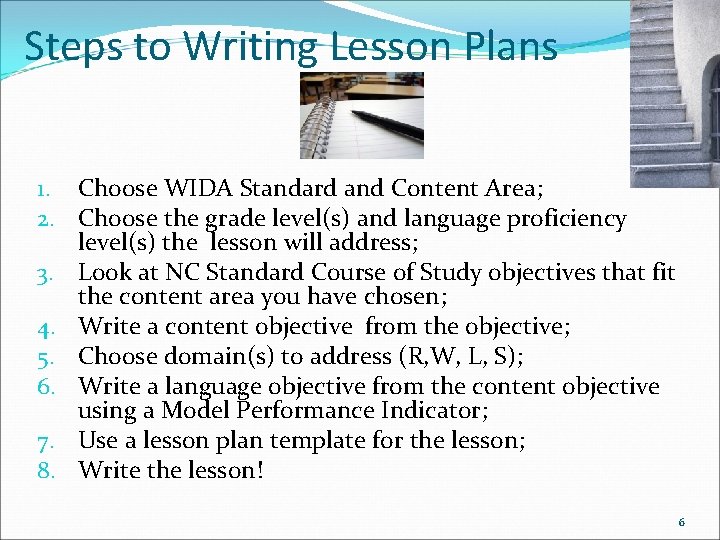 Steps to Writing Lesson Plans

1. Choose WIDA Standard and Content Area;
2. Choose the grade level(s) and language proficiency level(s) the lesson will address;
3. Look at NC Standard Course of Study objectives that fit the content area you have chosen;
4. Write a content objective from the objective;
5. Choose domain(s) to address (R,W, L, S);
6. Write a language objective from the content objective using a Model Performance Indicator;
7. Use a lesson plan template for the lesson;
8. Write the lesson!

6